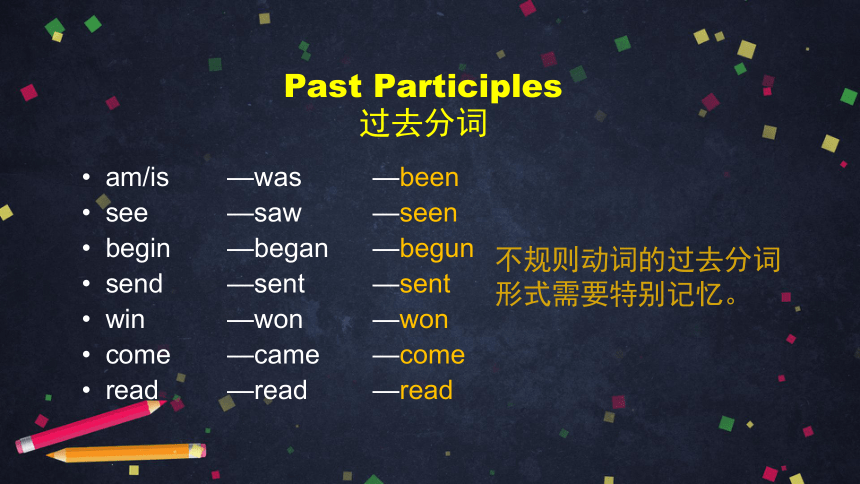 Past Participles
过去分词

• am/is —was —been
• see —saw —seen
• begin —began —begun
• send —sent —sent
• win —won —won
• come —came —come
• read —read —read

不规则动词的过去分词形式需要特别记忆。